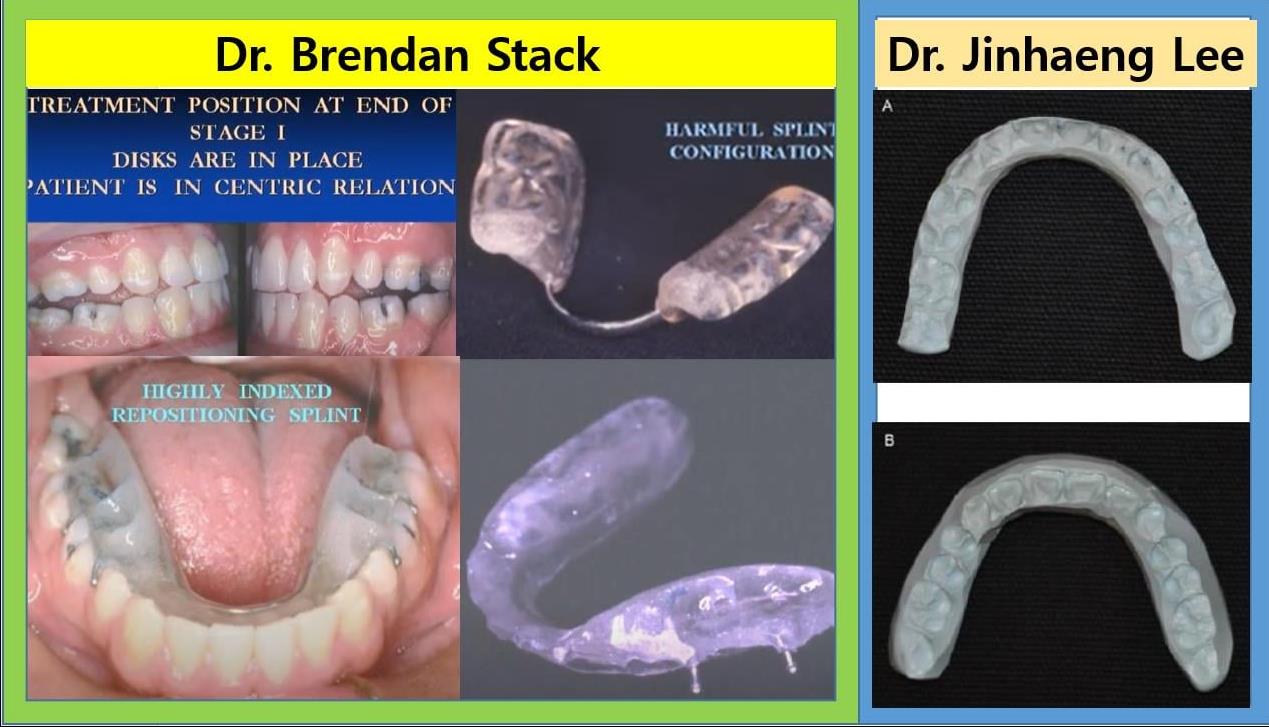 Dr. Brendan Stack

TREATMENT POSITION AT END OF STAGE I
DISKS ARE IN PLACE
PATIENT IS IN CENTRIC RELATION

HARMFUL SPLINT CONFIGURATION

HIGHLY INDEXED REPOSITIONING SPLINT

Dr. Jinhaeng Lee

A

B